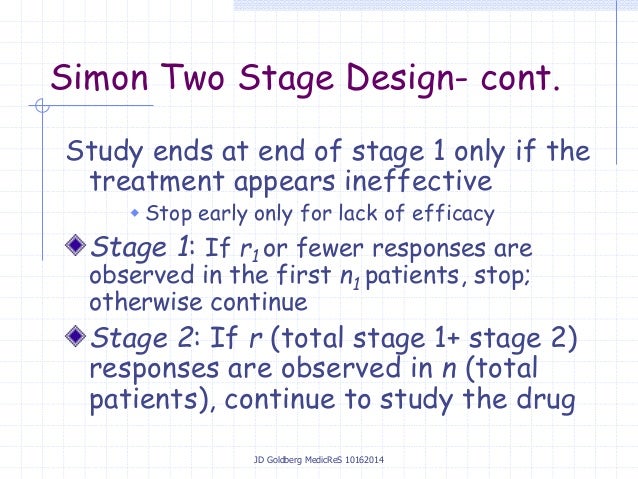 Simon Two Stage Design- cont.

Study ends at end of stage 1 only if the treatment appears ineffective

Stop early only for lack of efficacy

Stage 1: If $r_1$ or fewer responses are observed in the first $n_1$ patients, stop; otherwise continue

Stage 2: If $r$ (total stage 1+ stage 2) responses are observed in $n$ (total patients), continue to study the drug

JD Goldberg MedicReS 10162014